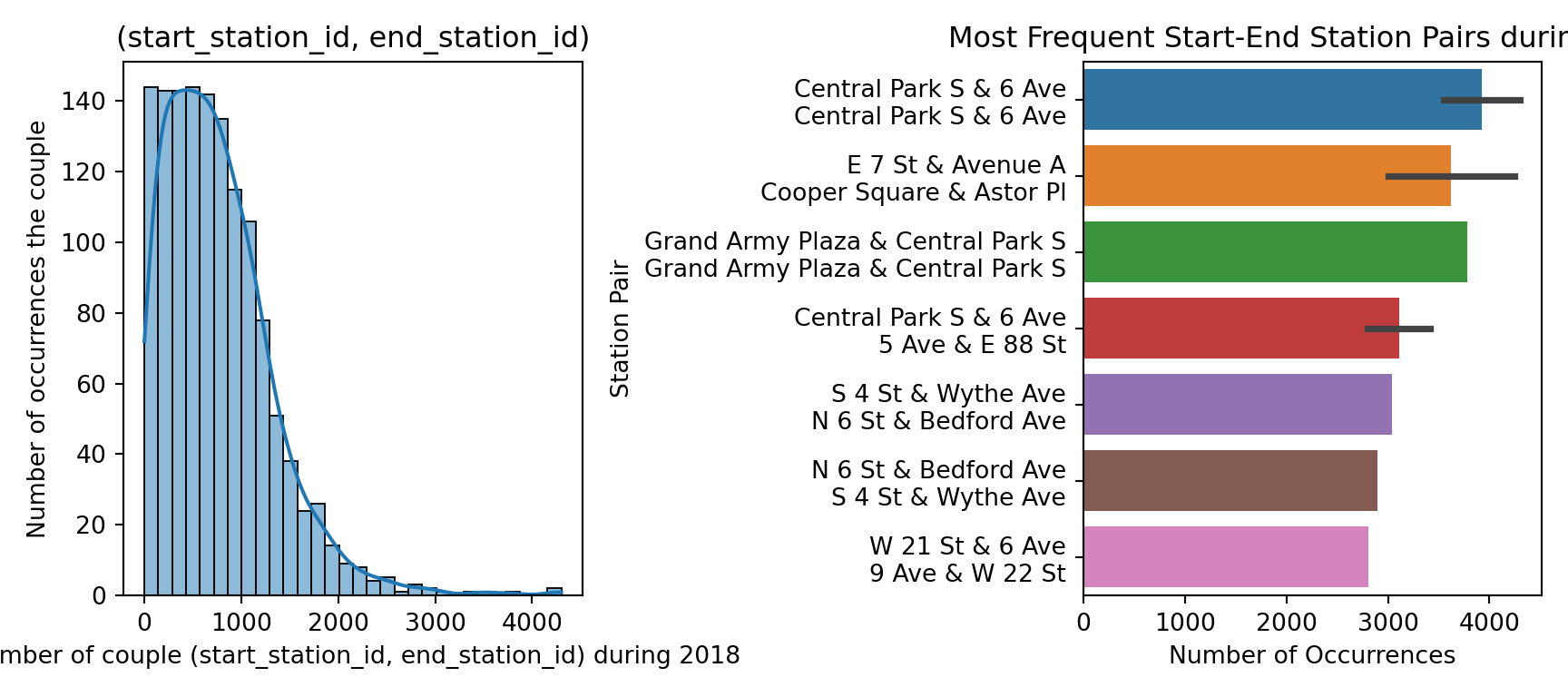 (start_station_id, end_station_id)

Number of occurrences the couple

140
120
100
80
60
40
20
0

0 1000 2000 3000 4000

mber of couple (start_station_id, end_station_id) during 2018

Most Frequent Start-End Station Pairs durin

Station Pair

Central Park S & 6 Ave
Central Park S & 6 Ave

E 7 St & Avenue A
Cooper Square & Astor Pl

Grand Army Plaza & Central Park S
Grand Army Plaza & Central Park S

Central Park S & 6 Ave
5 Ave & E 88 St

S 4 St & Wythe Ave
N 6 St & Bedford Ave

N 6 St & Bedford Ave
S 4 St & Wythe Ave

W 21 St & 6 Ave
9 Ave & W 22 St

0 1000 2000 3000 4000

Number of Occurrences